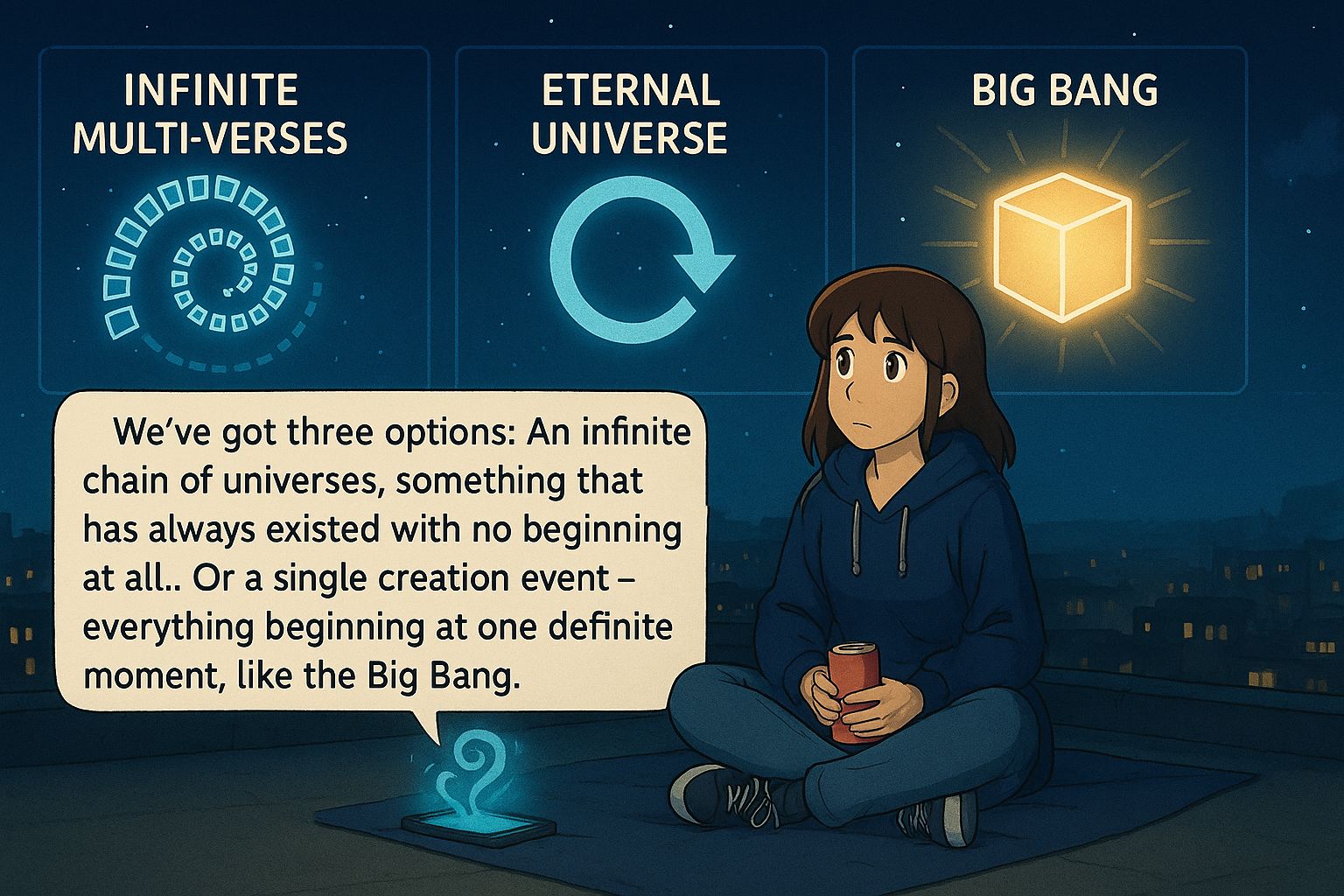 INFINITE MULTI-VERSES

ETERNAL UNIVERSE

BIG BANG

We've got three options: An infinite chain of universes, something that has always existed with no beginning at all.. Or a single creation event – everything beginning at one definite moment, like the Big Bang.